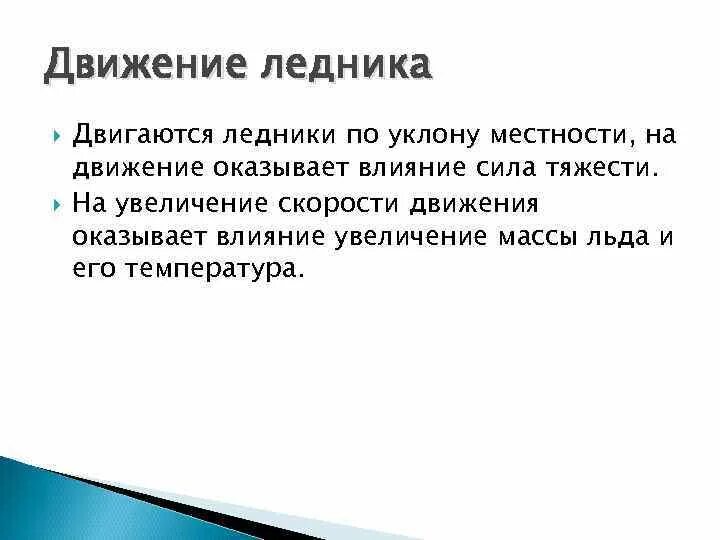 Движение ледника

Двигаются ледники по уклону местности, на движение оказывает влияние сила тяжести.

На увеличение скорости движения оказывает влияние увеличение массы льда и его температура.